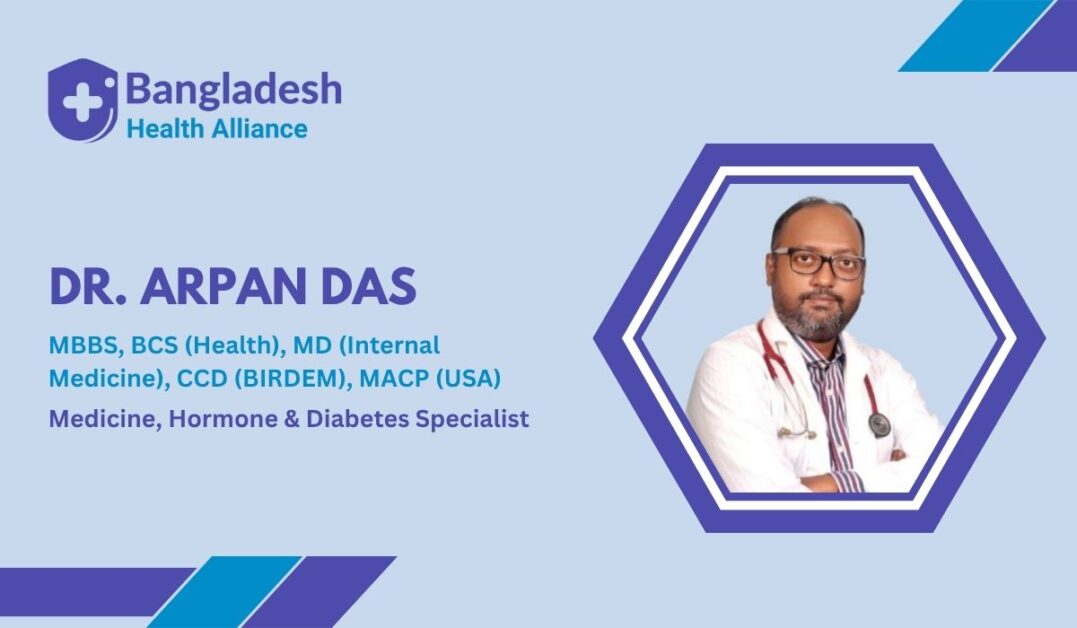 Bangladesh
Health Alliance

DR. ARPAN DAS

MBBS, BCS (Health), MD (Internal Medicine), CCD (BIRDEM), MACP (USA)

Medicine, Hormone & Diabetes Specialist